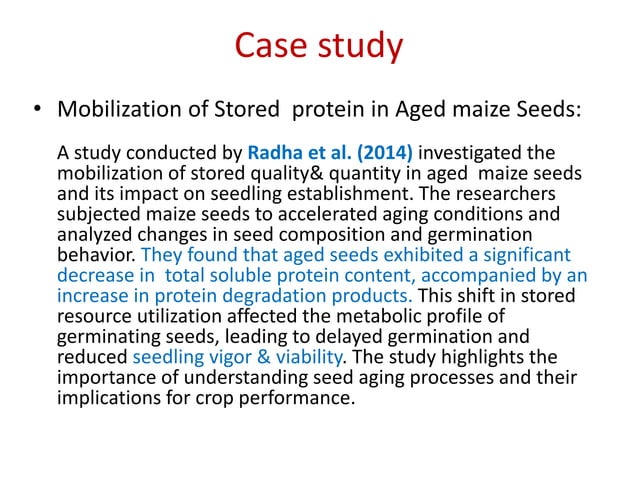 Case study

• Mobilization of Stored protein in Aged maize Seeds:

A study conducted by Radha et al. (2014) investigated the mobilization of stored quality& quantity in aged maize seeds and its impact on seedling establishment. The researchers subjected maize seeds to accelerated aging conditions and analyzed changes in seed composition and germination behavior. They found that aged seeds exhibited a significant decrease in total soluble protein content, accompanied by an increase in protein degradation products. This shift in stored resource utilization affected the metabolic profile of germinating seeds, leading to delayed germination and reduced seedling vigor & viability. The study highlights the importance of understanding seed aging processes and their implications for crop performance.